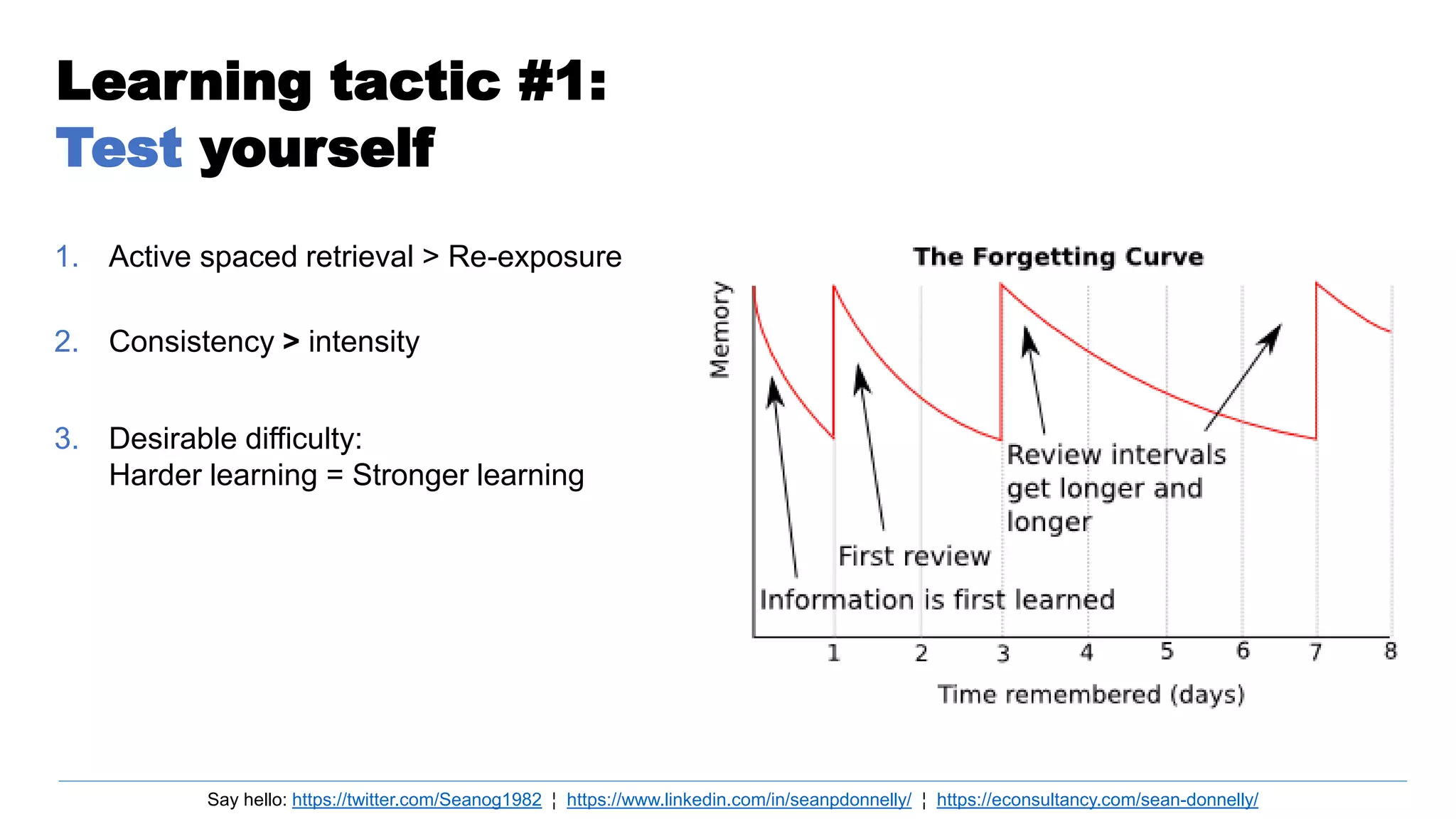 Learning tactic #1:
Test yourself

1. Active spaced retrieval > Re-exposure

2. Consistency > intensity

3. Desirable difficulty:
Harder learning = Stronger learning

The Forgetting Curve

Memory

Review intervals get longer and longer

First review

Information is first learned

1 2 3 4 5 6 7 8

Time remembered (days)

Say hello: https://twitter.com/Seanog1982 ¦ https://www.linkedin.com/in/seanpdonnelly/ ¦ https://econsultancy.com/sean-donnelly/